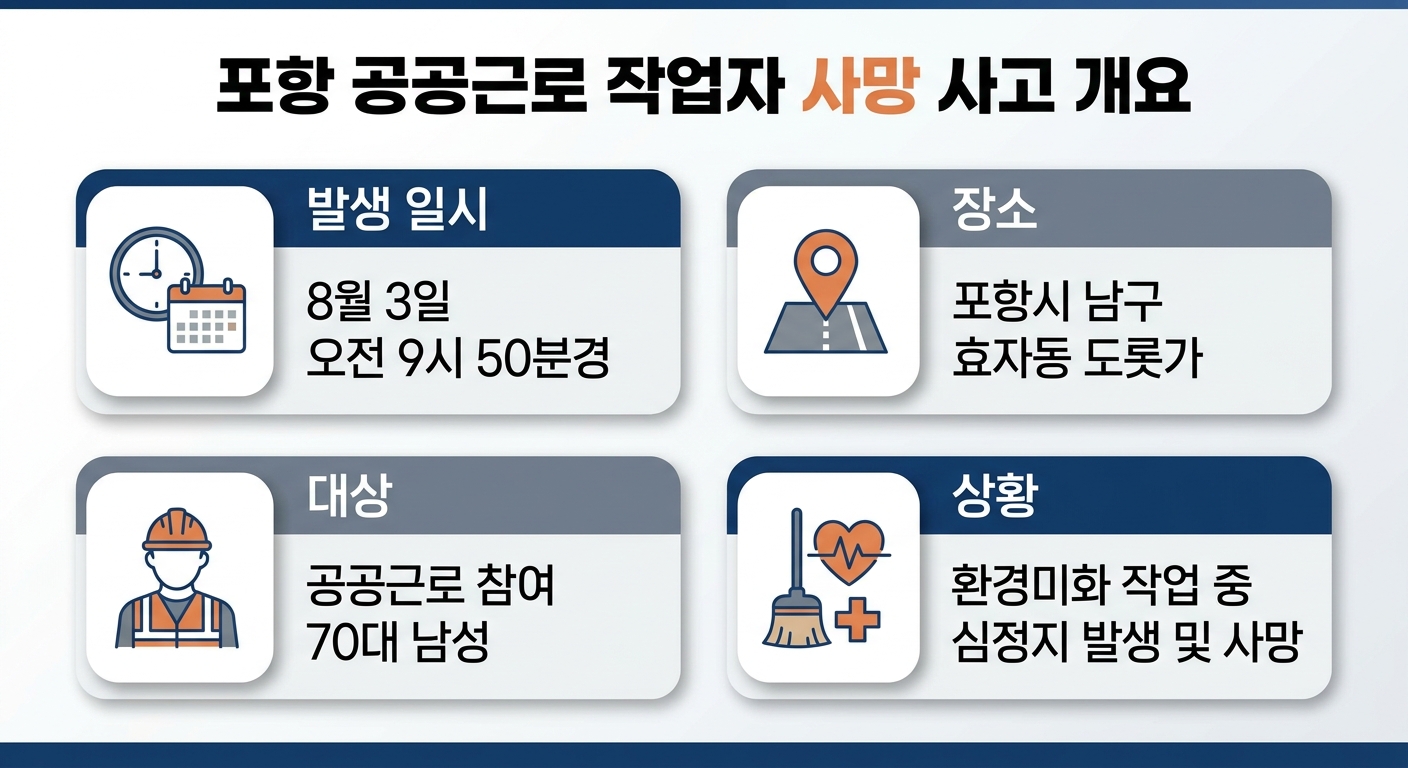 포항 공공근로 작업자 사망 사고 개요

발생 일시

8월 3일
오전 9시 50분경

장소

포항시 남구
효자동 도롯가

대상

공공근로 참여
70대 남성

상황

환경미화 작업 중
심정지 발생 및 사망